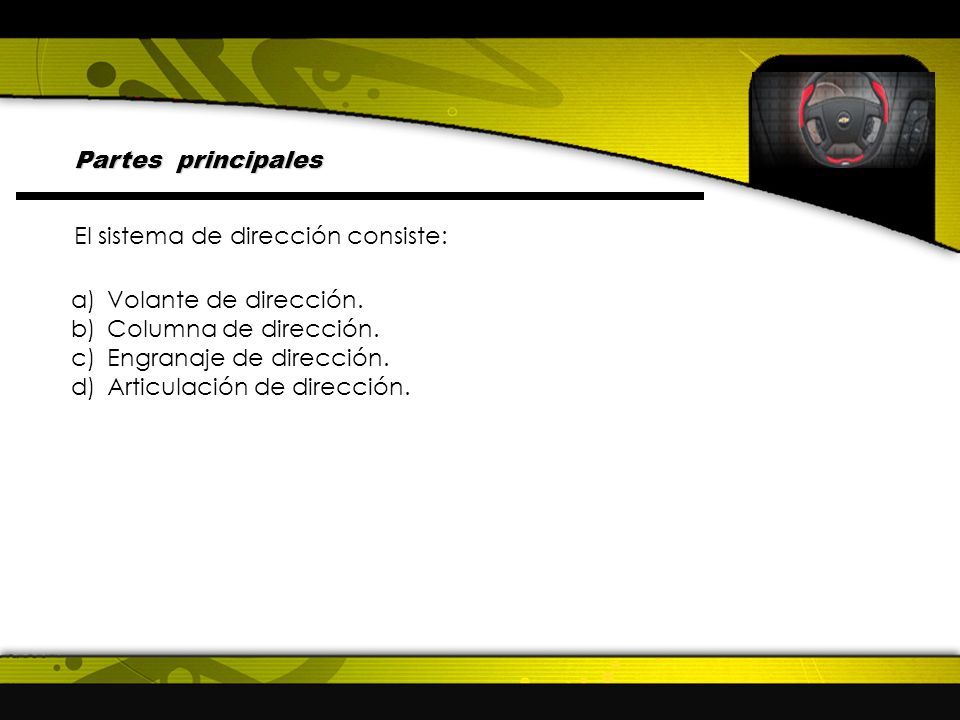 Partes principales

El sistema de dirección consiste:

a) Volante de dirección.
b) Columna de dirección.
c) Engranaje de dirección.
d) Articulación de dirección.